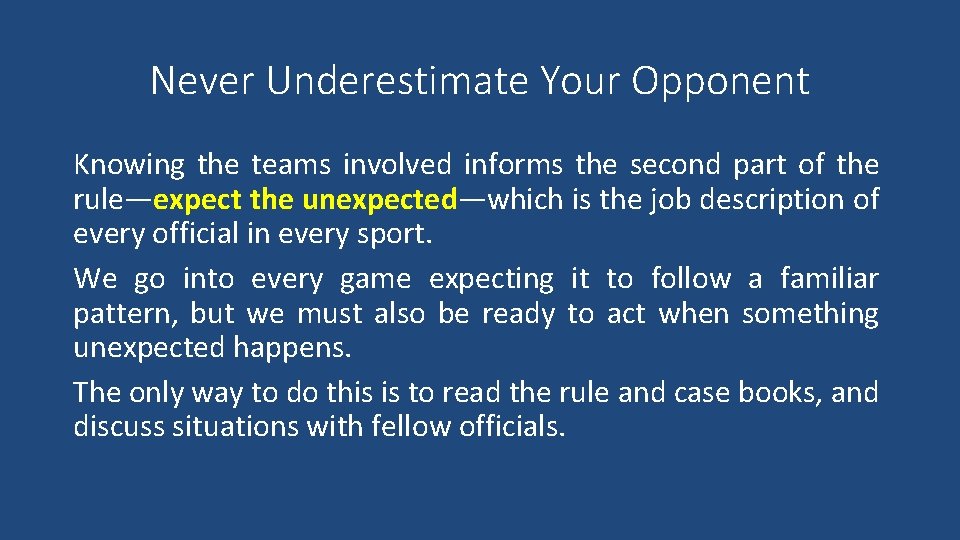 Never Underestimate Your Opponent

Knowing the teams involved informs the second part of the rule—expect the unexpected—which is the job description of every official in every sport.

We go into every game expecting it to follow a familiar pattern, but we must also be ready to act when something unexpected happens.

The only way to do this is to read the rule and case books, and discuss situations with fellow officials.